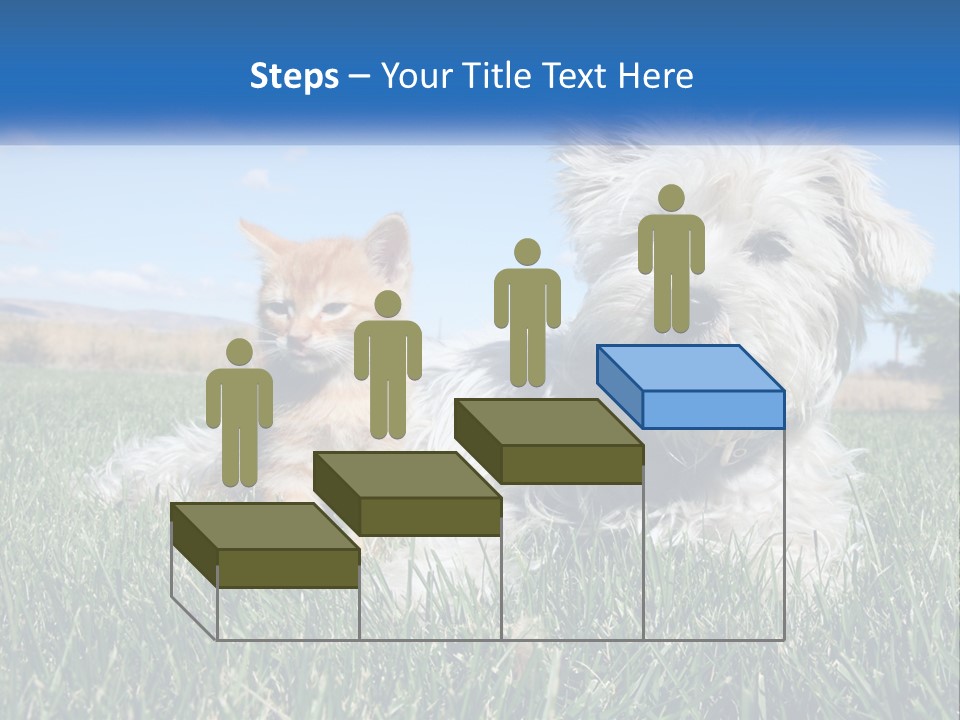 Steps – Your Title Text Here